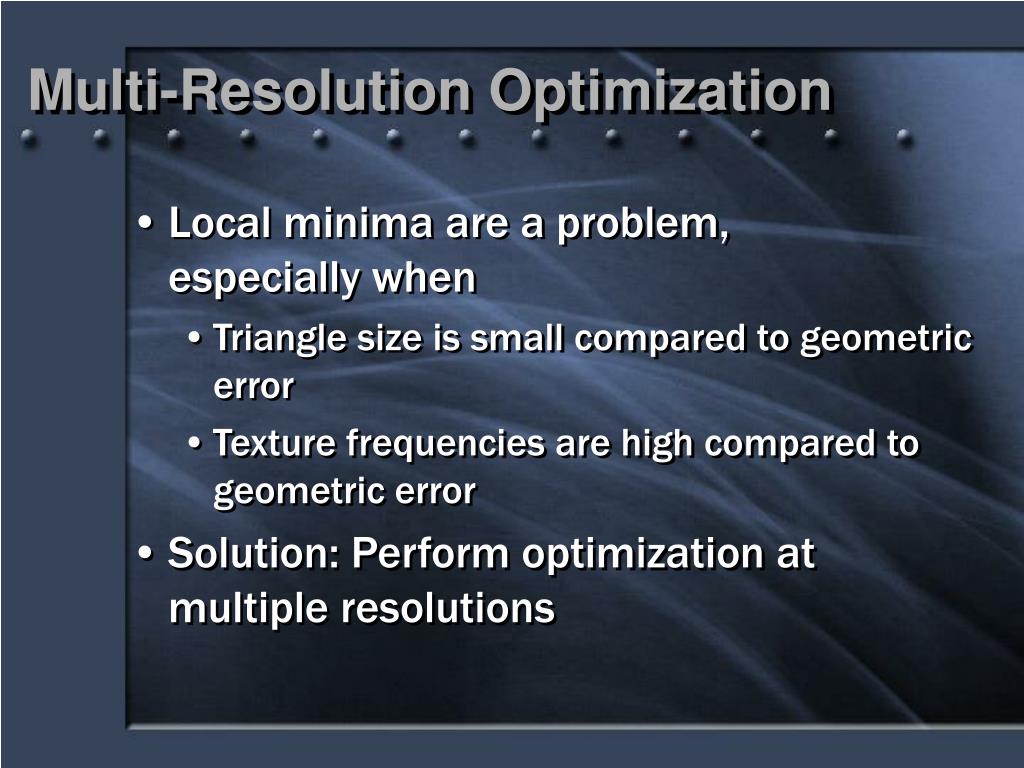 Multi-Resolution Optimization

• Local minima are a problem, especially when
  • Triangle size is small compared to geometric error
  • Texture frequencies are high compared to geometric error
• Solution: Perform optimization at multiple resolutions